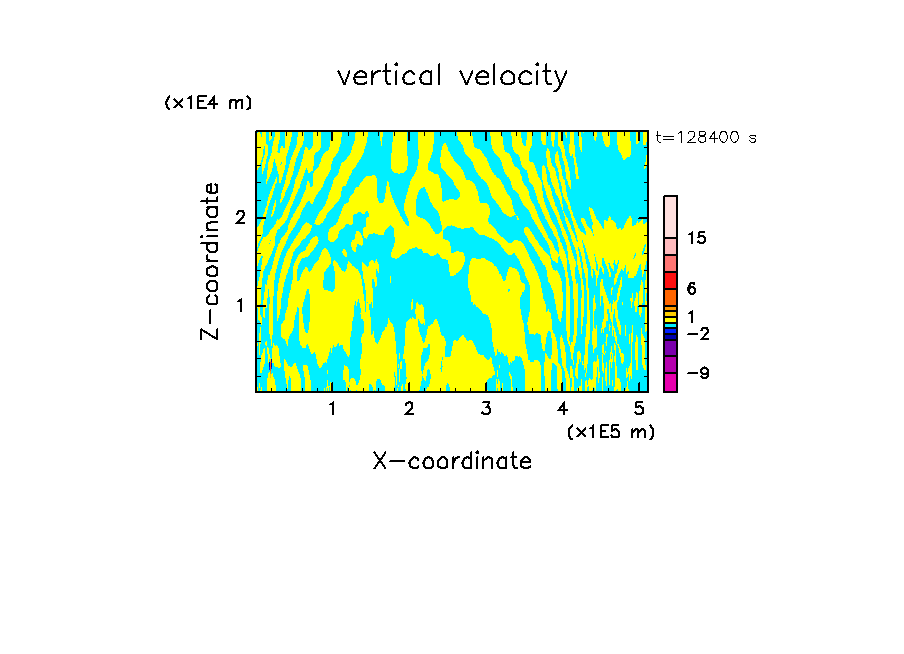 vertical velocity

(x1E4 m)

t=128400 s

Z-coordinate

2

1

15

6

1

−2

−9

1 2 3 4 5

(x1E5 m)

X-coordinate